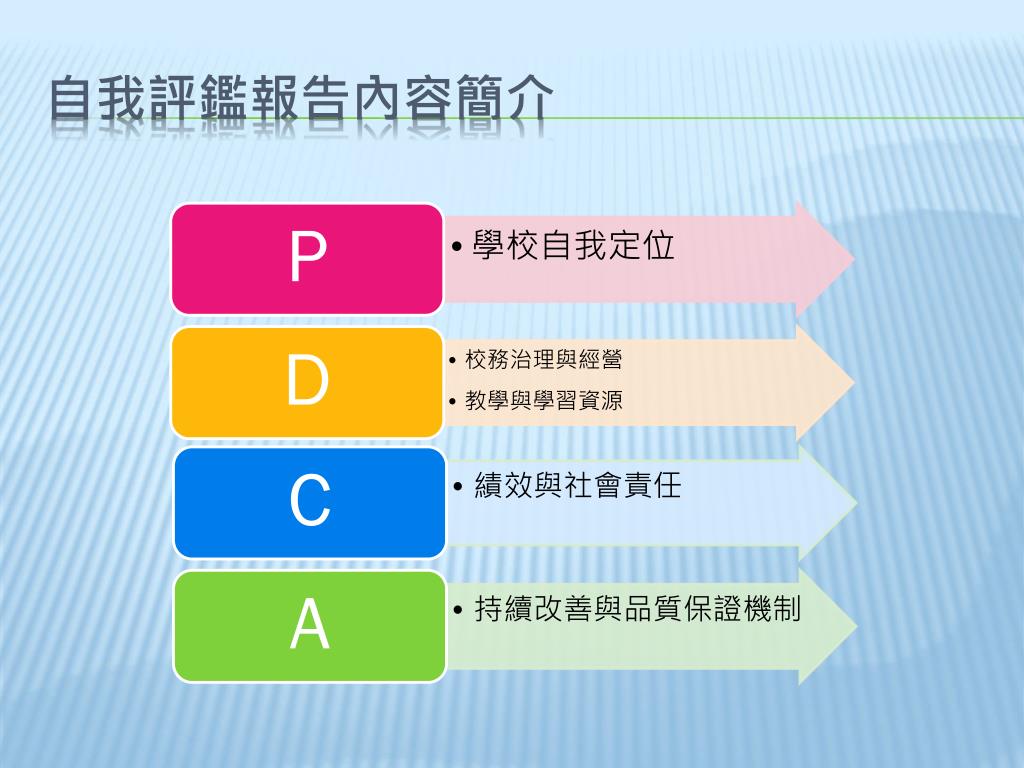 自我評鑑報告內容簡介

P

• 學校自我定位

D

• 校務治理與經營
• 教學與學習資源

C

• 績效與社會責任

A

• 持續改善與品質保證機制